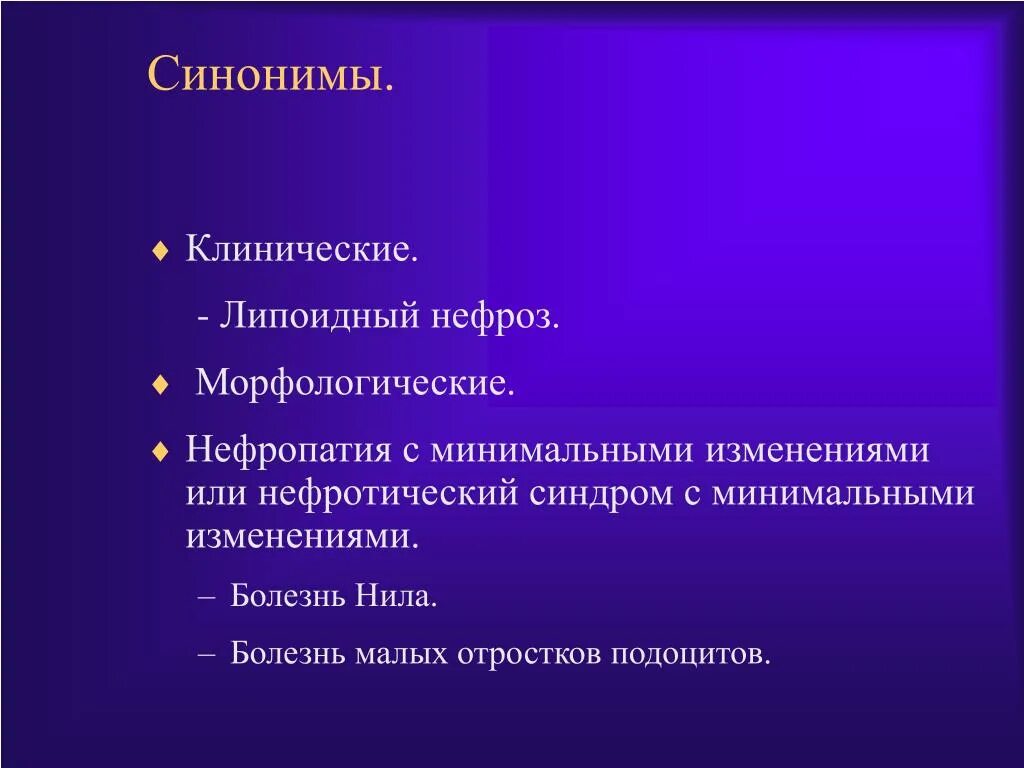 Синонимы.

♦ Клинические.

- Липоидный нефроз.

♦ Морфологические.

♦ Нефропатия с минимальными изменениями или нефротический синдром с минимальными изменениями.

– Болезнь Нила.

– Болезнь малых отростков подоцитов.